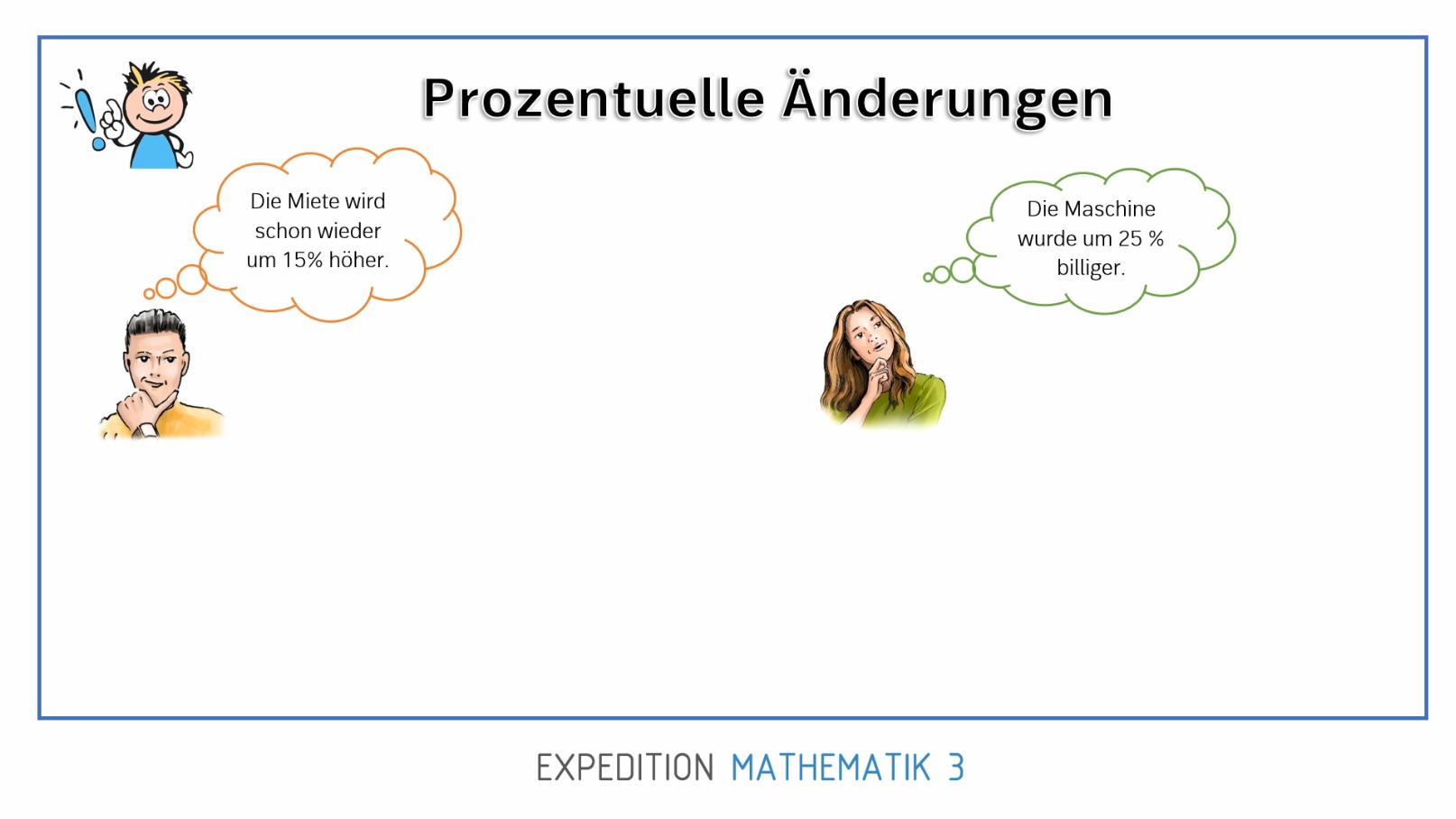 Prozentuelle Änderungen

Die Miete wird schon wieder um 15% höher.

Die Maschine wurde um 25 % billiger.

EXPEDITION MATHEMATIK 3